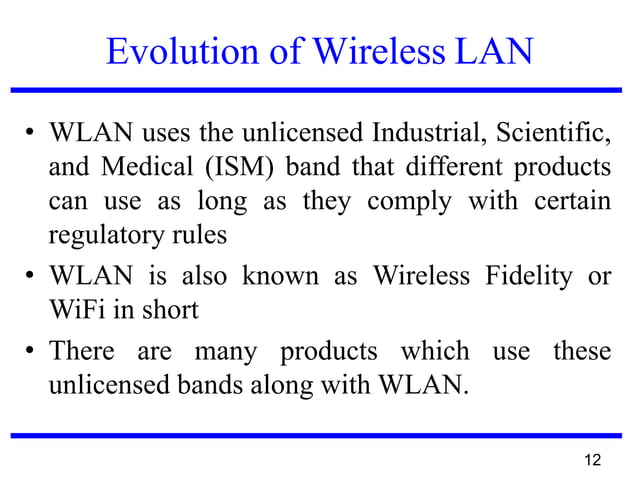 Evolution of Wireless LAN

• WLAN uses the unlicensed Industrial, Scientific, and Medical (ISM) band that different products can use as long as they comply with certain regulatory rules

• WLAN is also known as Wireless Fidelity or WiFi in short

• There are many products which use these unlicensed bands along with WLAN.

12